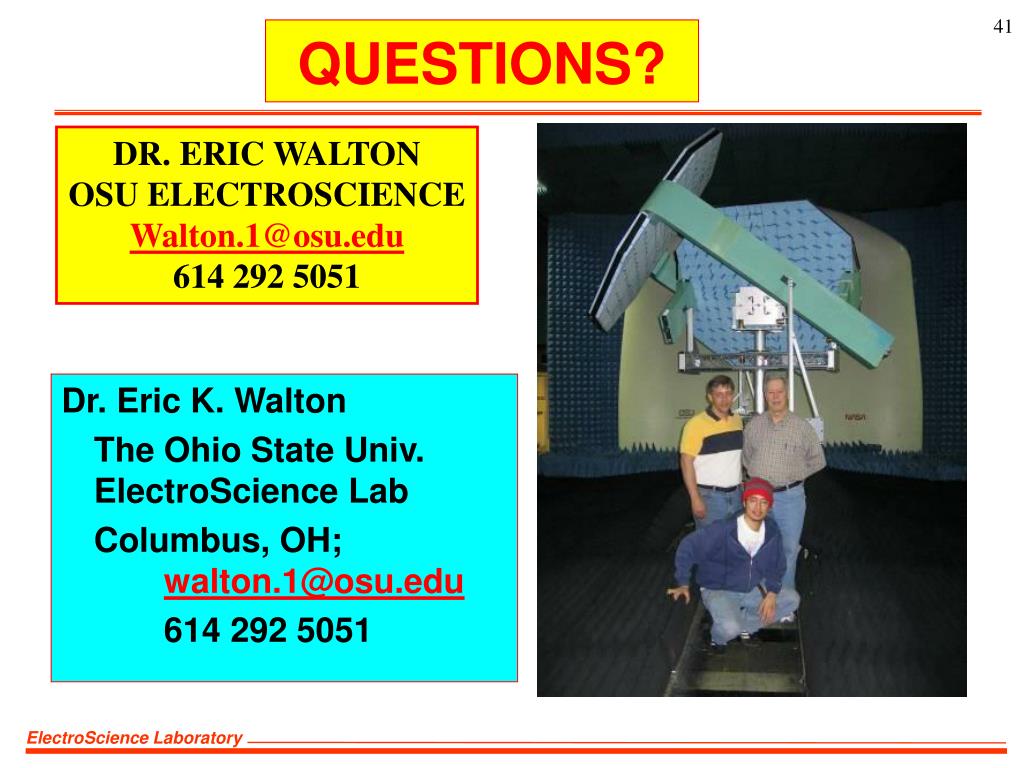 41

QUESTIONS?

DR. ERIC WALTON
OSU ELECTROSCIENCE
Walton.1@osu.edu
614 292 5051

Dr. Eric K. Walton
The Ohio State Univ.
ElectroScience Lab
Columbus, OH;
walton.1@osu.edu
614 292 5051

NASA

ElectroScience Laboratory